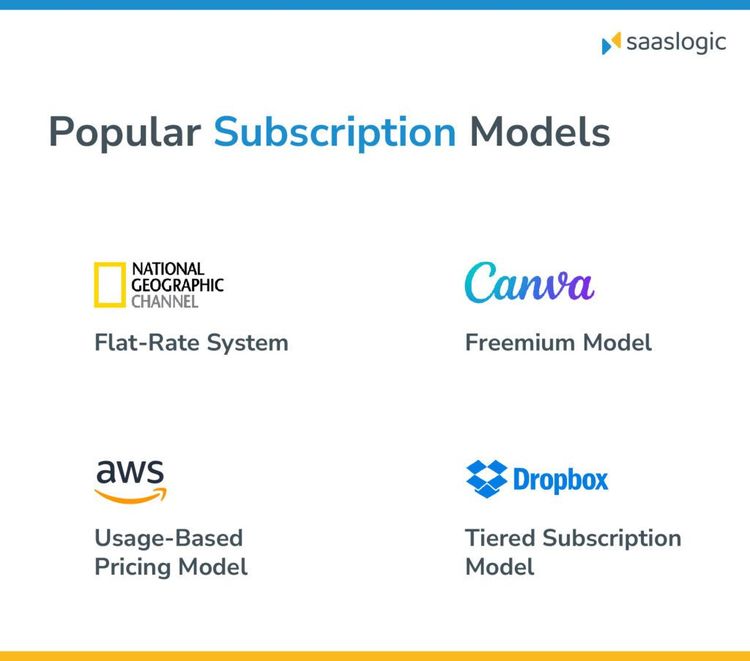 saaslogic

Popular Subscription Models

NATIONAL GEOGRAPHIC CHANNEL

Flat-Rate System

Canva

Freemium Model

aws

Usage-Based Pricing Model

Dropbox

Tiered Subscription Model